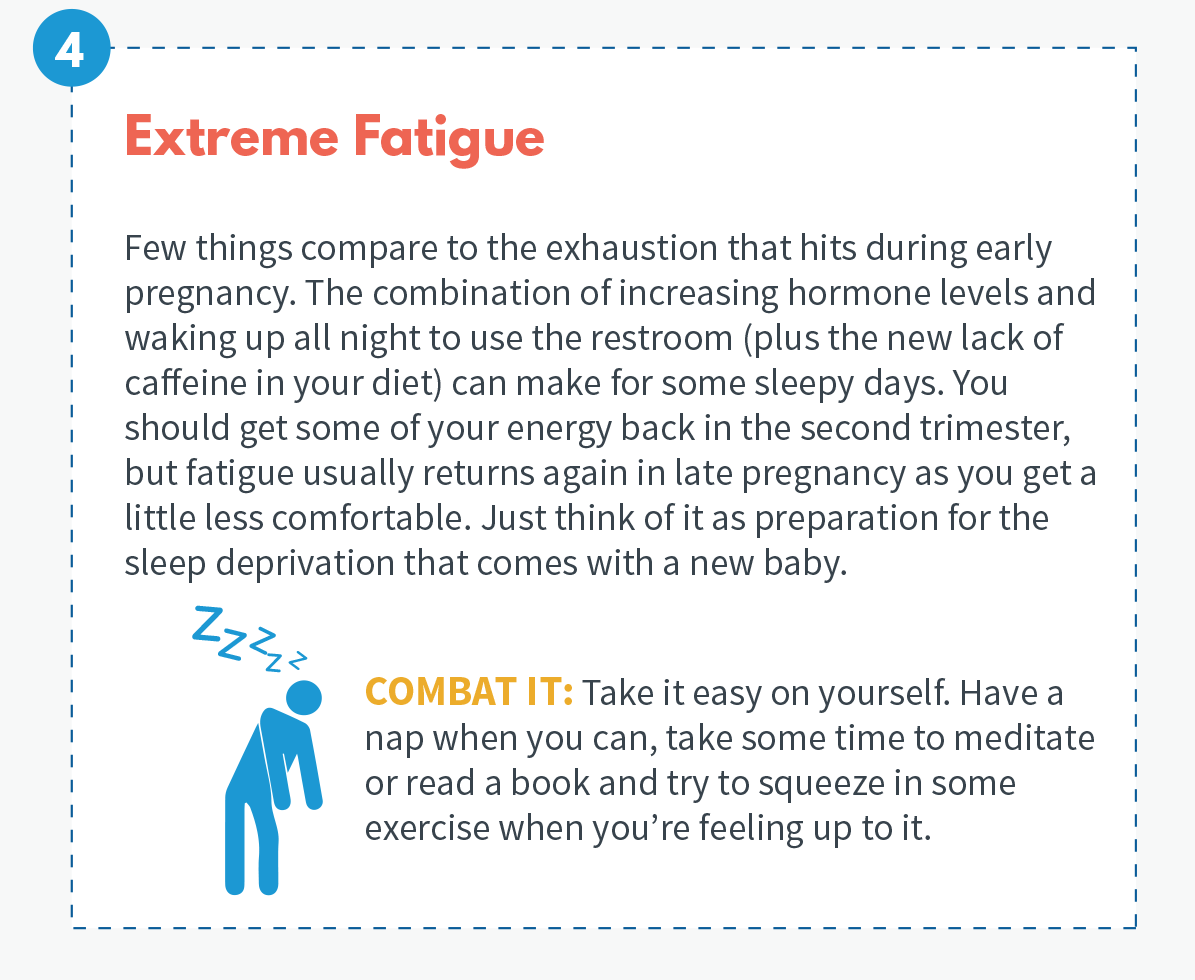 4

Extreme Fatigue

Few things compare to the exhaustion that hits during early pregnancy. The combination of increasing hormone levels and waking up all night to use the restroom (plus the new lack of caffeine in your diet) can make for some sleepy days. You should get some of your energy back in the second trimester, but fatigue usually returns again in late pregnancy as you get a little less comfortable. Just think of it as preparation for the sleep deprivation that comes with a new baby.

ZZZzzz

COMBAT IT: Take it easy on yourself. Have a nap when you can, take some time to meditate or read a book and try to squeeze in some exercise when you're feeling up to it.